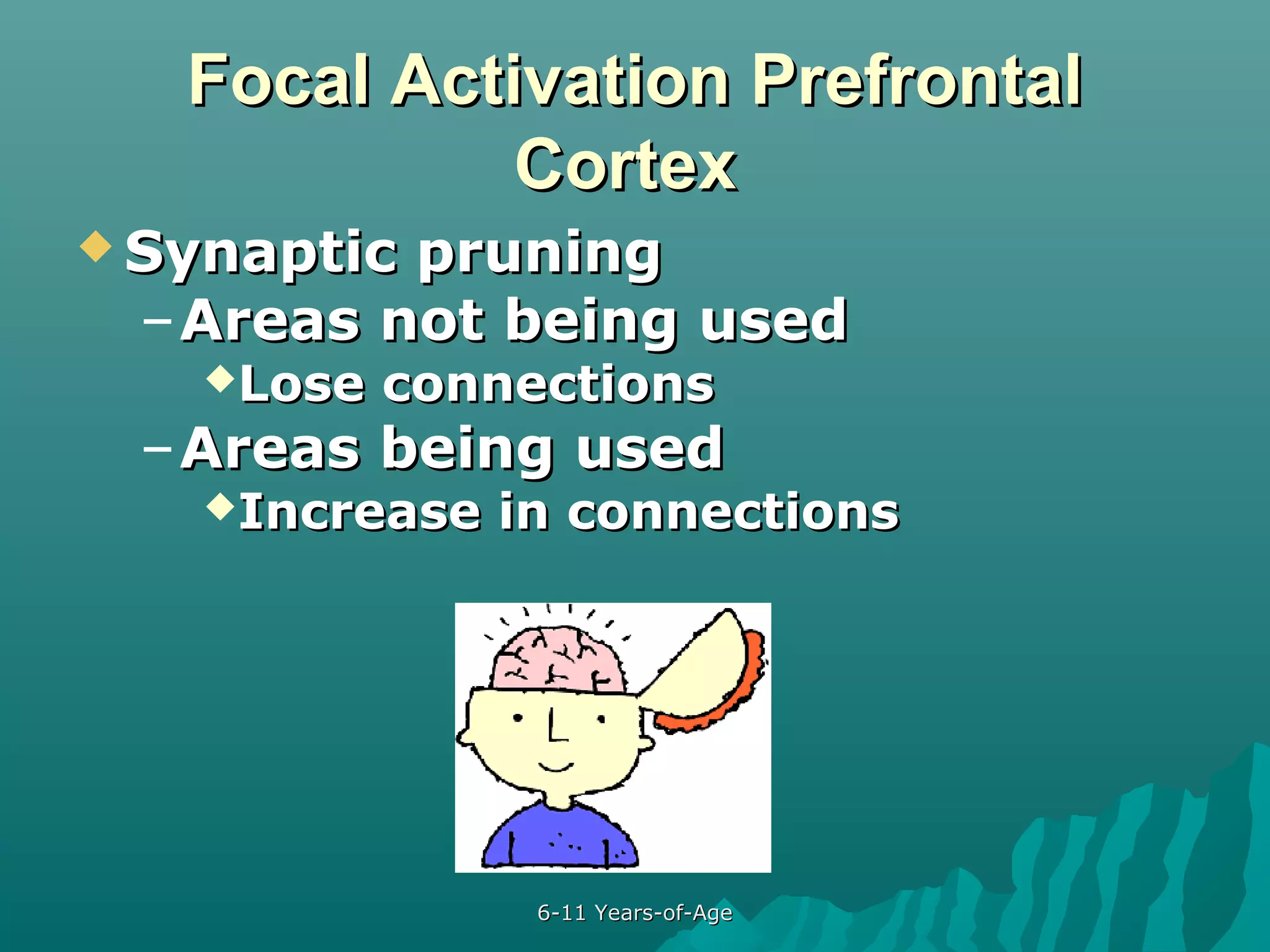 Focal Activation Prefrontal Cortex

◆ Synaptic pruning
– Areas not being used
◆ Lose connections
– Areas being used
◆ Increase in connections

6-11 Years-of-Age